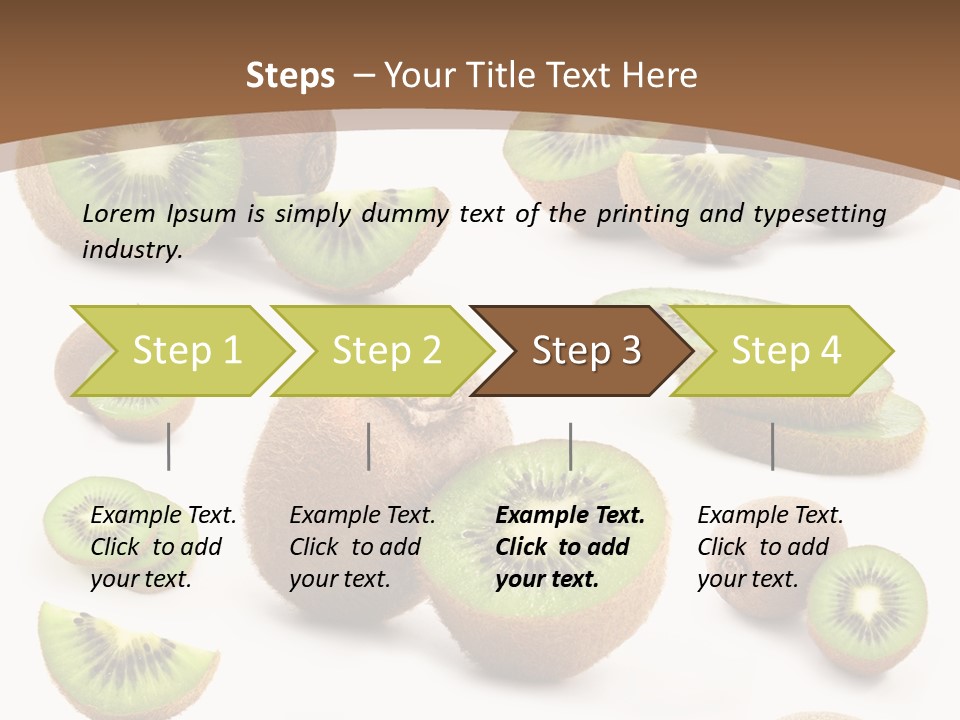 Steps – Your Title Text Here

Lorem Ipsum is simply dummy text of the printing and typesetting industry.

Step 1

Step 2

Step 3

Step 4

Example Text. Click to add your text.

Example Text. Click to add your text.

Example Text. Click to add your text.

Example Text. Click to add your text.